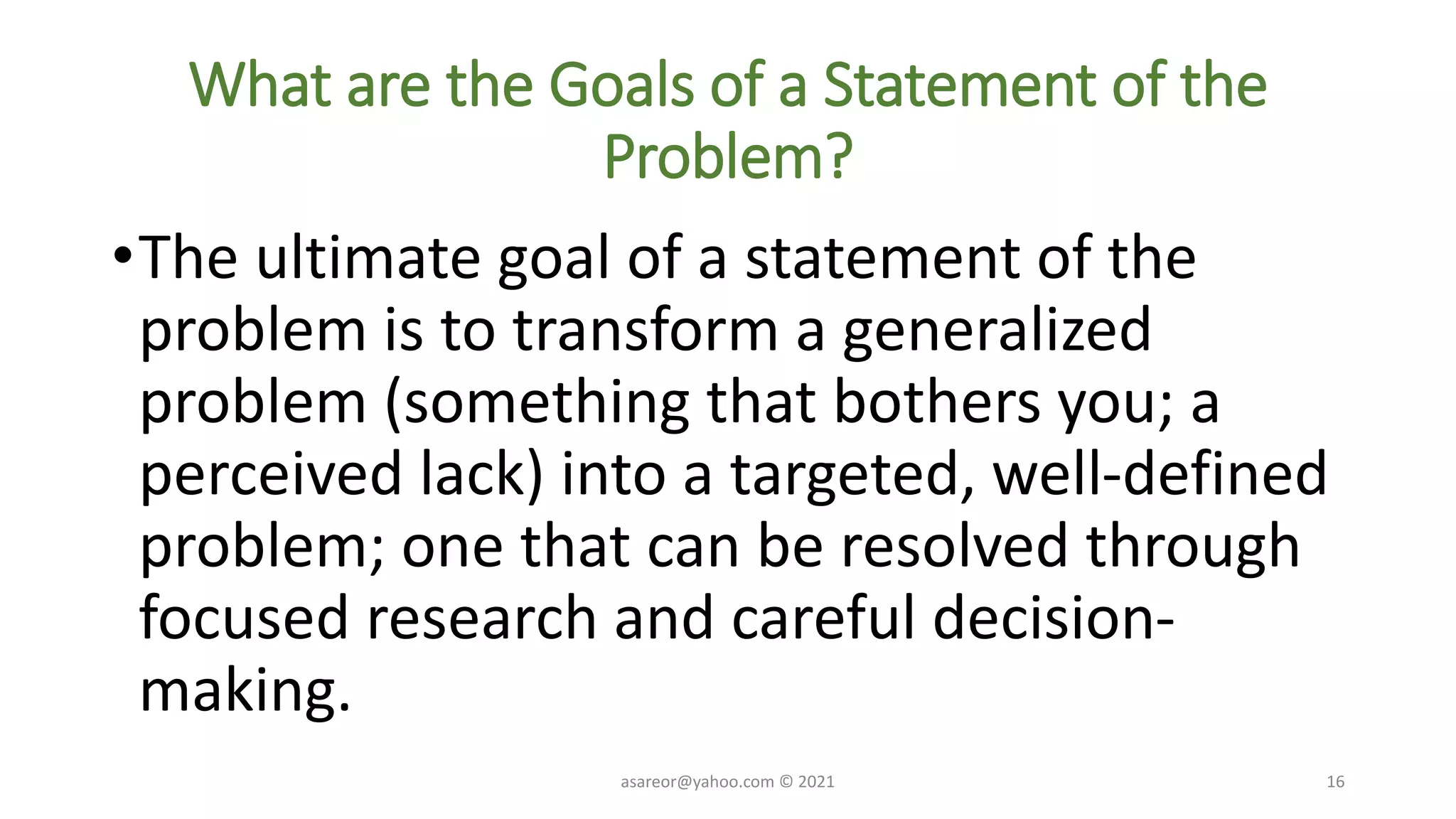 What are the Goals of a Statement of the Problem?

• The ultimate goal of a statement of the problem is to transform a generalized problem (something that bothers you; a perceived lack) into a targeted, well-defined problem; one that can be resolved through focused research and careful decision-making.

asareor@yahoo.com © 2021

16